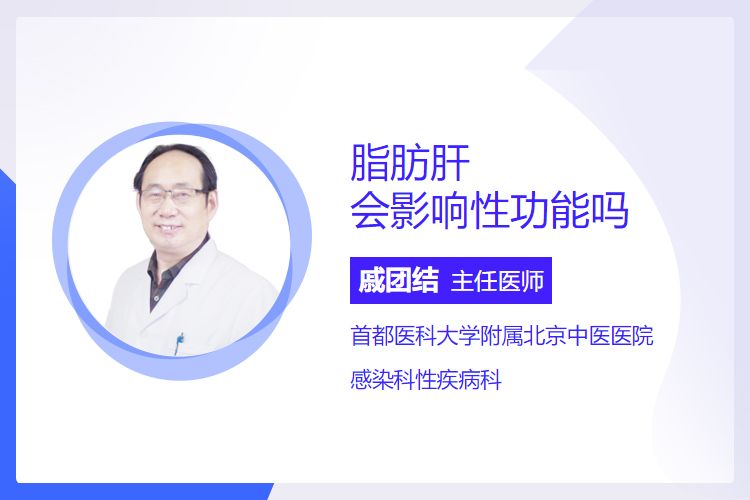 脂肪肝
会影响性功能吗

戚团结 主任医师

首都医科大学附属北京中医医院

感染科性疾病科